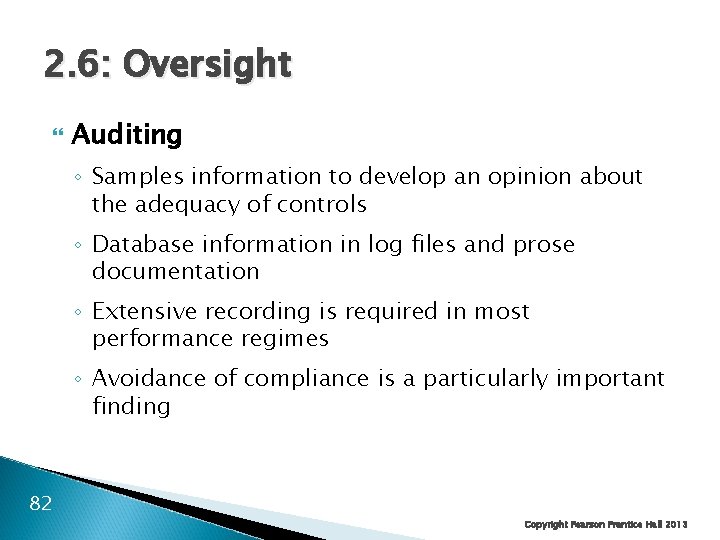 2.6: Oversight

Auditing

◦ Samples information to develop an opinion about the adequacy of controls

◦ Database information in log files and prose documentation

◦ Extensive recording is required in most performance regimes

◦ Avoidance of compliance is a particularly important finding

82

Copyright Pearson Prentice Hall 2013